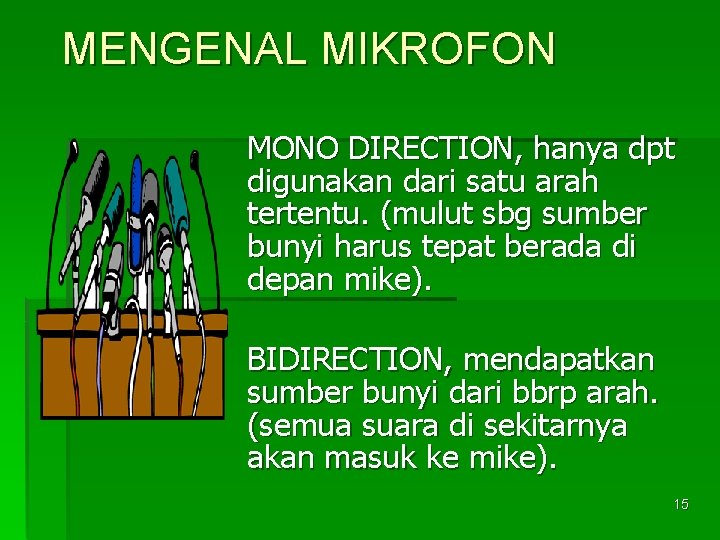 MENGENAL MIKROFON

MONO DIRECTION, hanya dpt digunakan dari satu arah tertentu. (mulut sbg sumber bunyi harus tepat berada di depan mike).

BIDIRECTION, mendapatkan sumber bunyi dari bbrp arah. (semua suara di sekitarnya akan masuk ke mike).

15